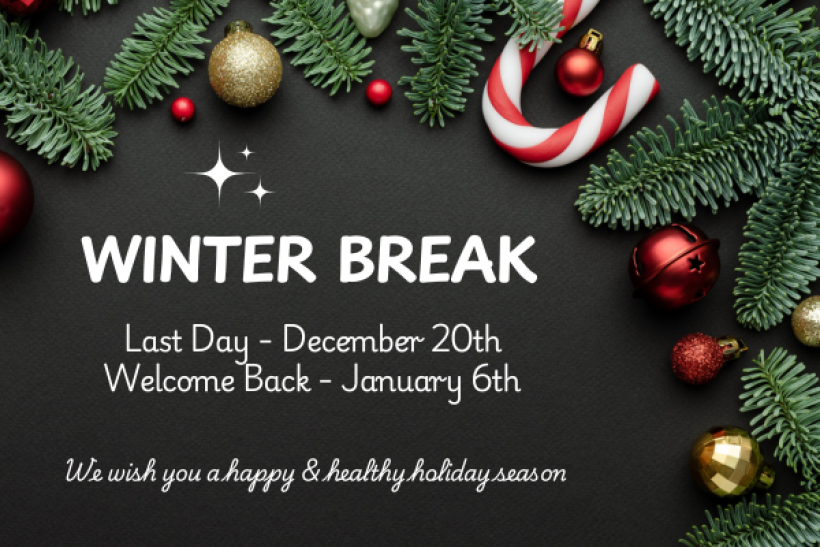 WINTER BREAK

Last Day - December 20th
Welcome Back - January 6th

We wish you a happy & healthy holiday season